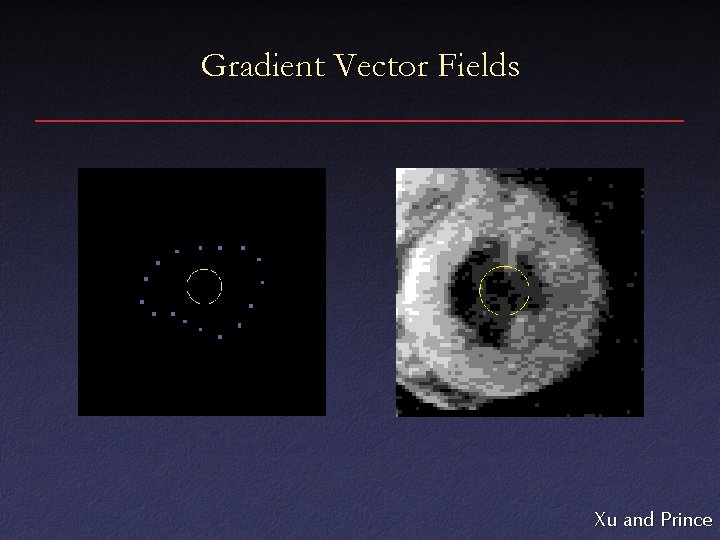 Gradient Vector Fields

Xu and Prince